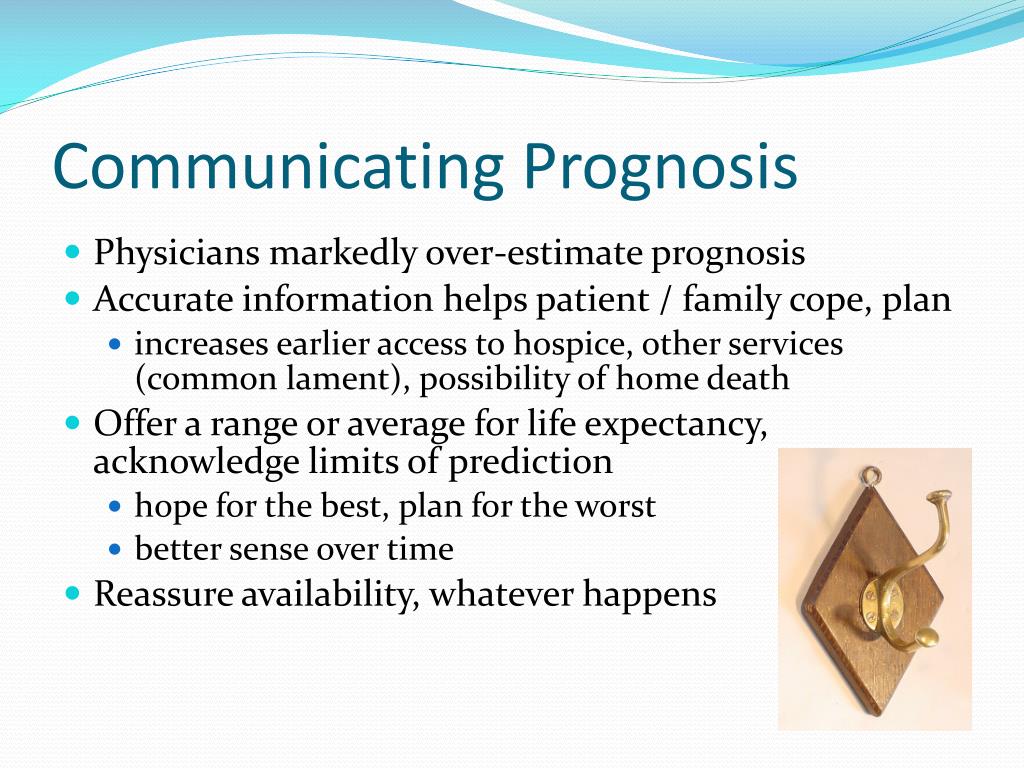 Communicating Prognosis

- Physicians markedly over-estimate prognosis
- Accurate information helps patient / family cope, plan
  - increases earlier access to hospice, other services (common lament), possibility of home death
- Offer a range or average for life expectancy, acknowledge limits of prediction
  - hope for the best, plan for the worst
  - better sense over time
- Reassure availability, whatever happens